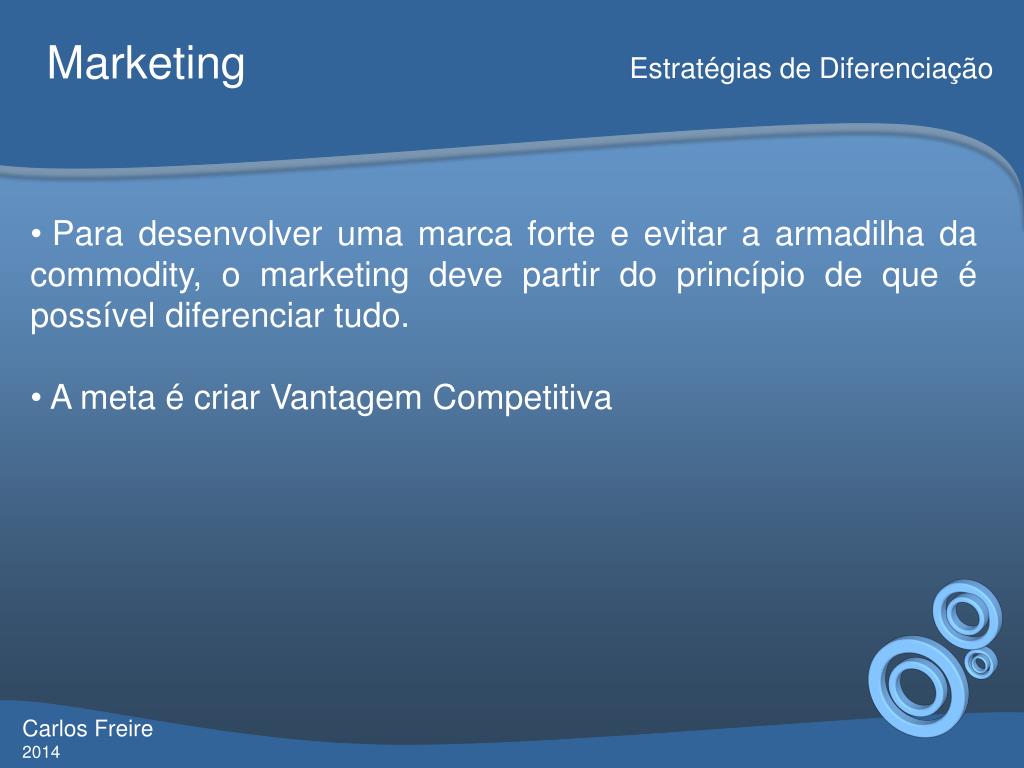 Marketing

Estratégias de Diferenciação

• Para desenvolver uma marca forte e evitar a armadilha da commodity, o marketing deve partir do princípio de que é possível diferenciar tudo.

• A meta é criar Vantagem Competitiva

Carlos Freire
2014